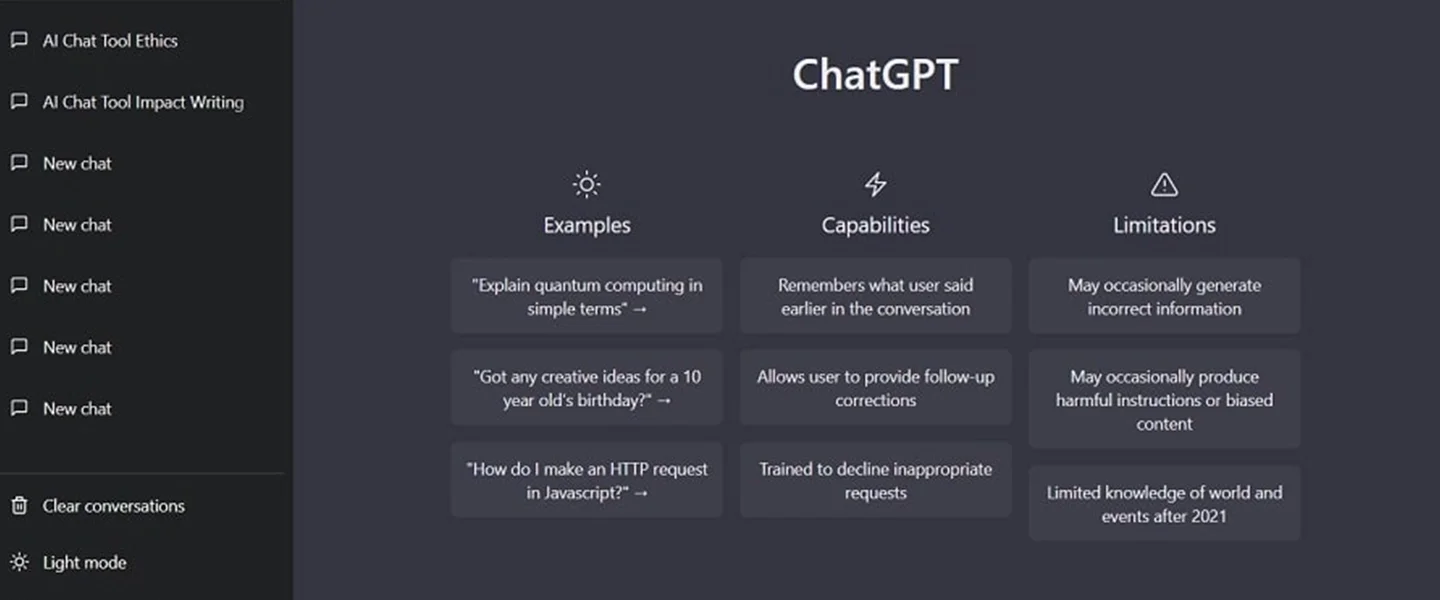 AI Chat Tool Ethics

AI Chat Tool Impact Writing

New chat

New chat

New chat

New chat

New chat

Clear conversations

Light mode

ChatGPT

Examples

"Explain quantum computing in simple terms" →

"Got any creative ideas for a 10 year old's birthday?" →

"How do I make an HTTP request in Javascript?" →

Capabilities

Remembers what user said earlier in the conversation

Allows user to provide follow-up corrections

Trained to decline inappropriate requests

Limitations

May occasionally generate incorrect information

May occasionally produce harmful instructions or biased content

Limited knowledge of world and events after 2021